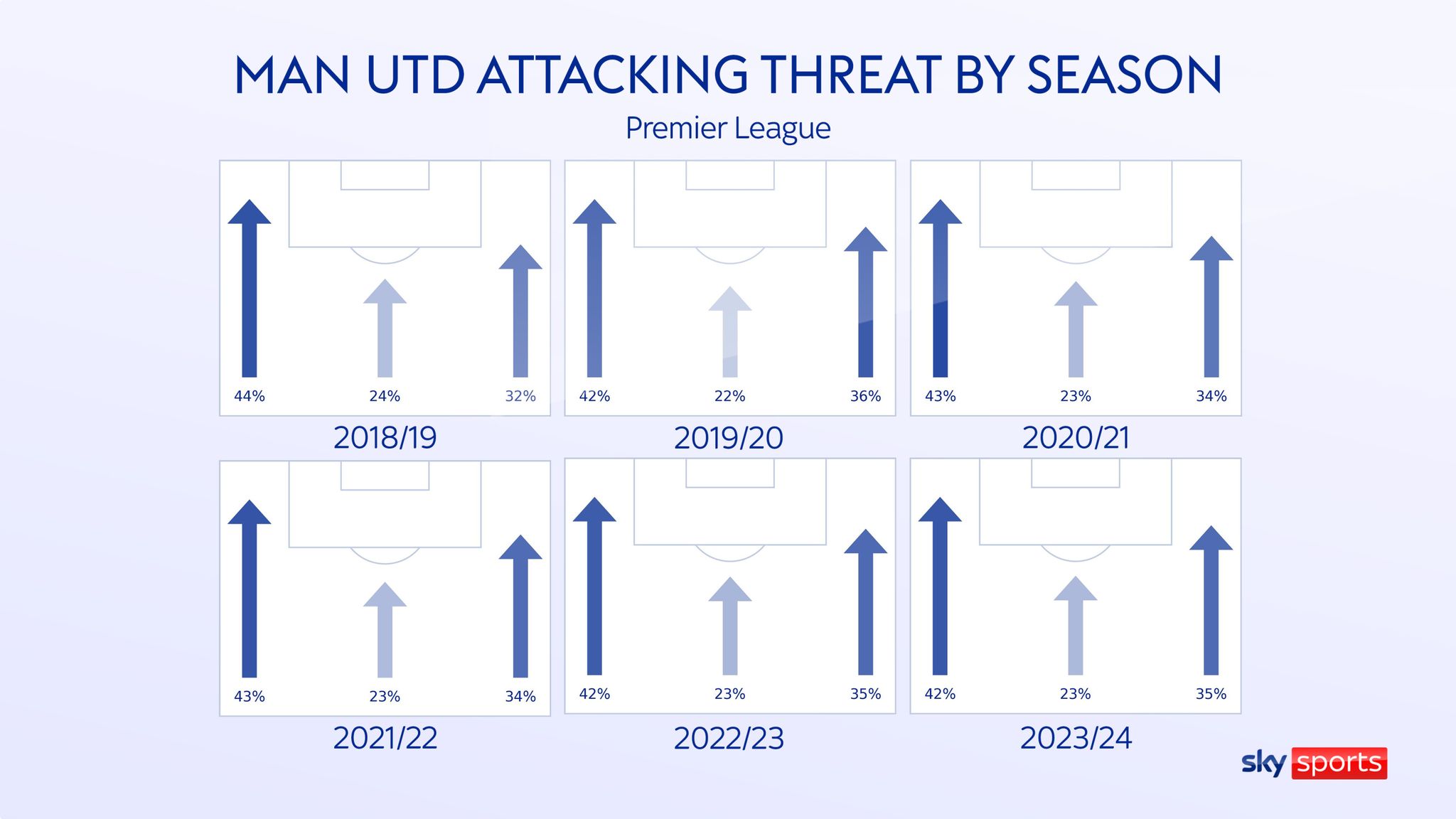 MAN UTD ATTACKING THREAT BY SEASON

Premier League

44% 24% 32%

2018/19

42% 22% 36%

2019/20

43% 23% 34%

2020/21

43% 23% 34%

2021/22

42% 23% 35%

2022/23

42% 23% 35%

2023/24

sky sports